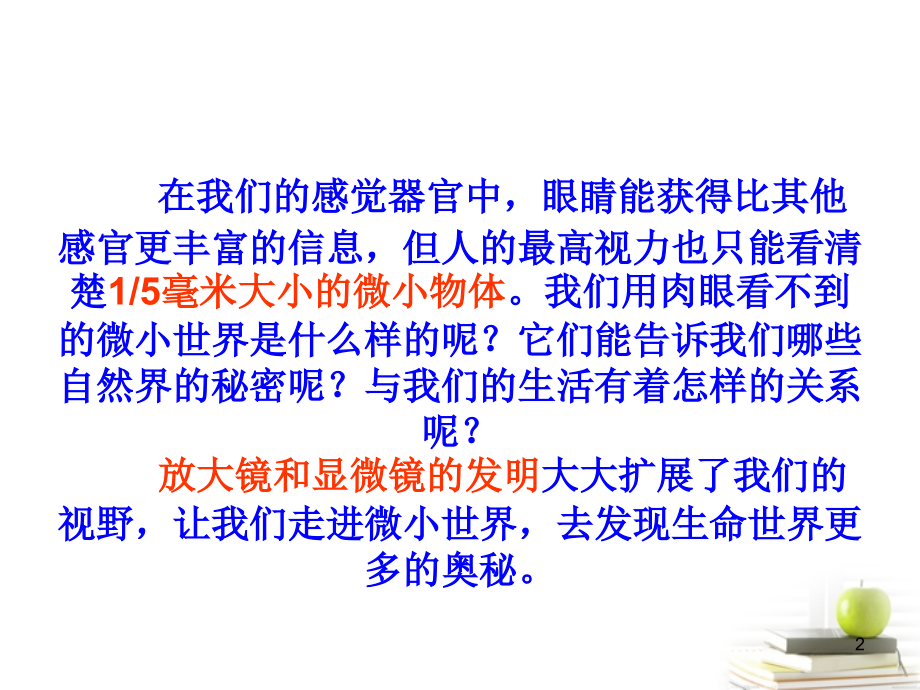 在我们的感觉器官中，眼睛能获得比其他感官更丰富的信息，但人的最高视力也只能看清楚1/5毫米大小的微小物体。我们用肉眼看不到的微小世界是什么样的呢？它们能告诉我们哪些自然界的秘密呢？与我们的生活有着怎样的关系呢？

放大镜和显微镜的发明大大扩展了我们的视野，让我们走进微小世界，去发现生命世界更多的奥秘。

2